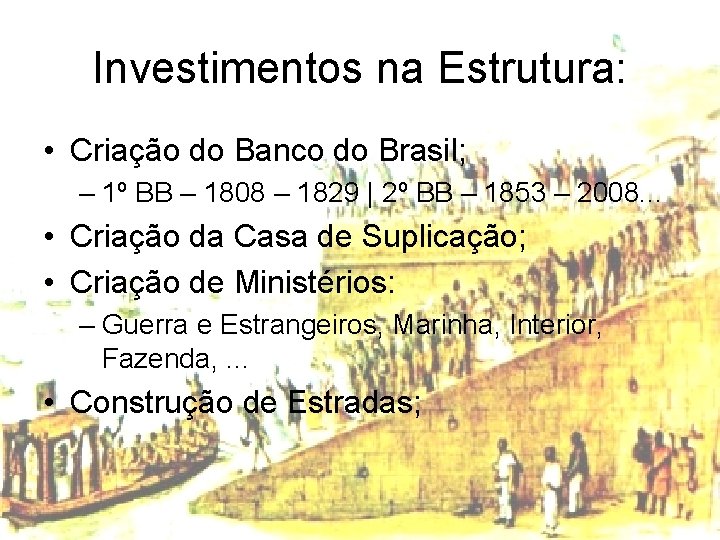 Investimentos na Estrutura:

• Criação do Banco do Brasil;
– 1º BB – 1808 – 1829 | 2º BB – 1853 – 2008...
• Criação da Casa de Suplicação;
• Criação de Ministérios:
– Guerra e Estrangeiros, Marinha, Interior, Fazenda, ...
• Construção de Estradas;